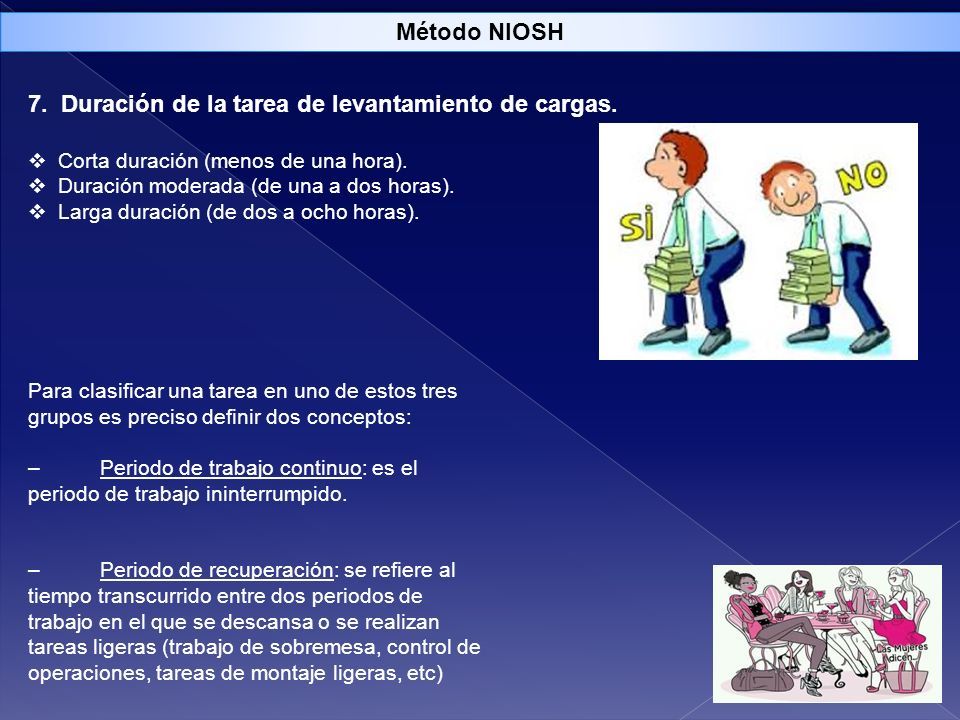 Método NIOSH

7. Duración de la tarea de levantamiento de cargas.

❖ Corta duración (menos de una hora).
❖ Duración moderada (de una a dos horas).
❖ Larga duración (de dos a ocho horas).

SI

NO

Para clasificar una tarea en uno de estos tres grupos es preciso definir dos conceptos:

– Periodo de trabajo continuo: es el periodo de trabajo ininterrumpido.

– Periodo de recuperación: se refiere al tiempo transcurrido entre dos periodos de trabajo en el que se descansa o se realizan tareas ligeras (trabajo de sobremesa, control de operaciones, tareas de montaje ligeras, etc)

Las Mujeres dicen...